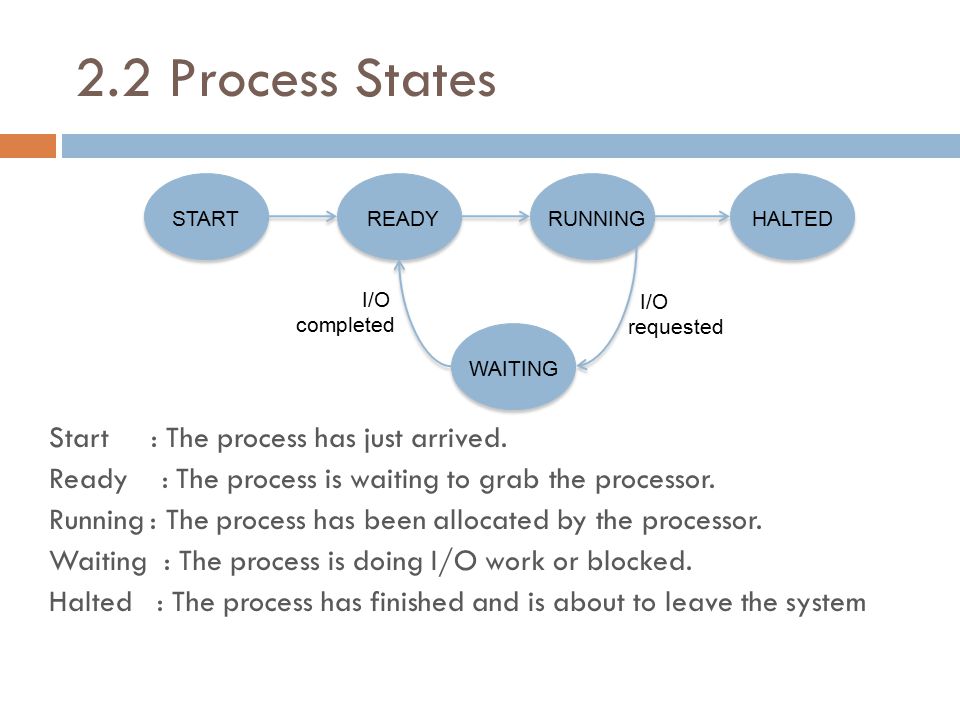 2.2 Process States

START

READY

RUNNING

HALTED

I/O completed

I/O requested

WAITING

Start : The process has just arrived.

Ready : The process is waiting to grab the processor.

Running : The process has been allocated by the processor.

Waiting : The process is doing I/O work or blocked.

Halted : The process has finished and is about to leave the system